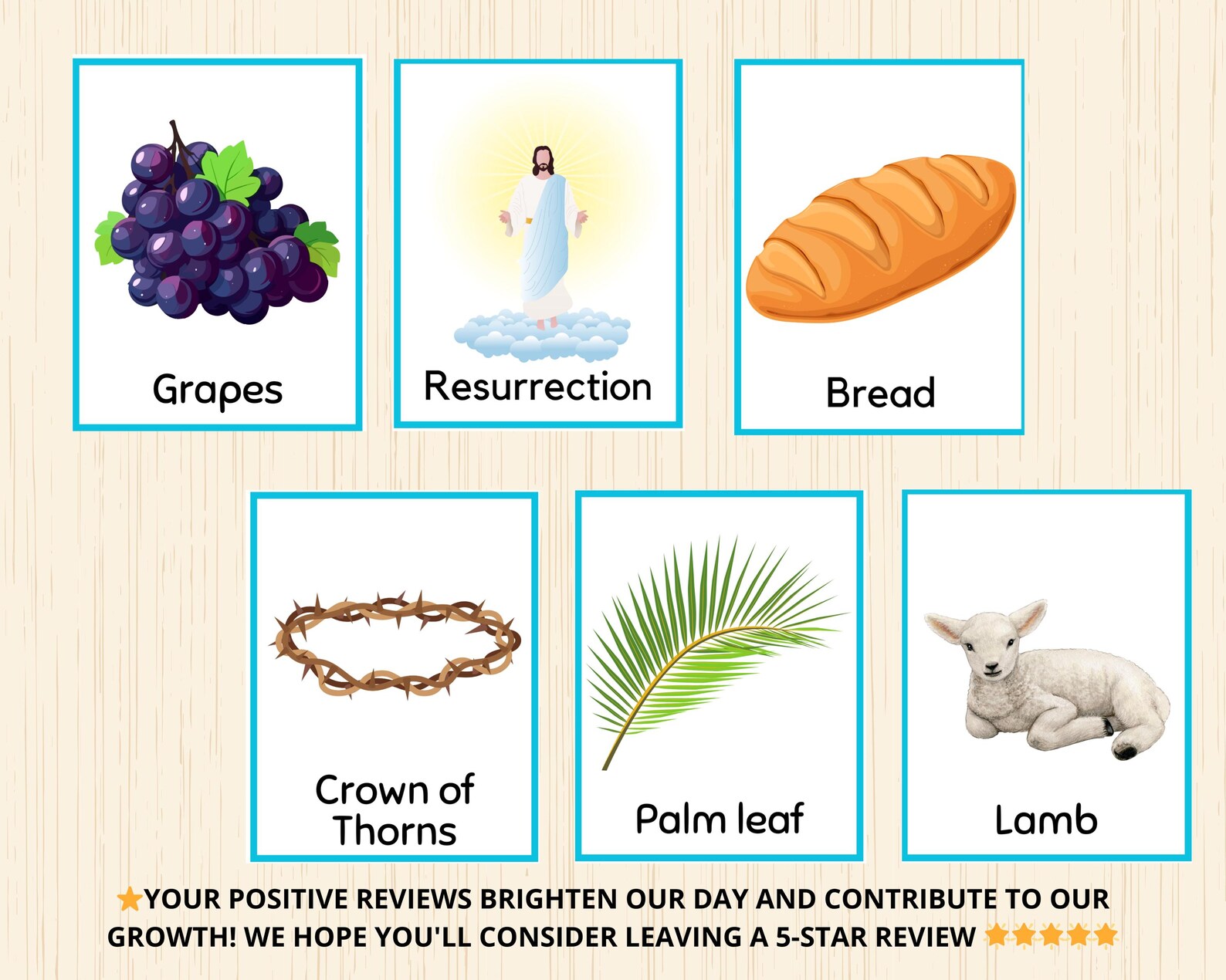 Grapes

Resurrection

Bread

Crown of Thorns

Palm leaf

Lamb

⭐YOUR POSITIVE REVIEWS BRIGHTEN OUR DAY AND CONTRIBUTE TO OUR GROWTH! WE HOPE YOU'LL CONSIDER LEAVING A 5-STAR REVIEW ⭐⭐⭐⭐⭐